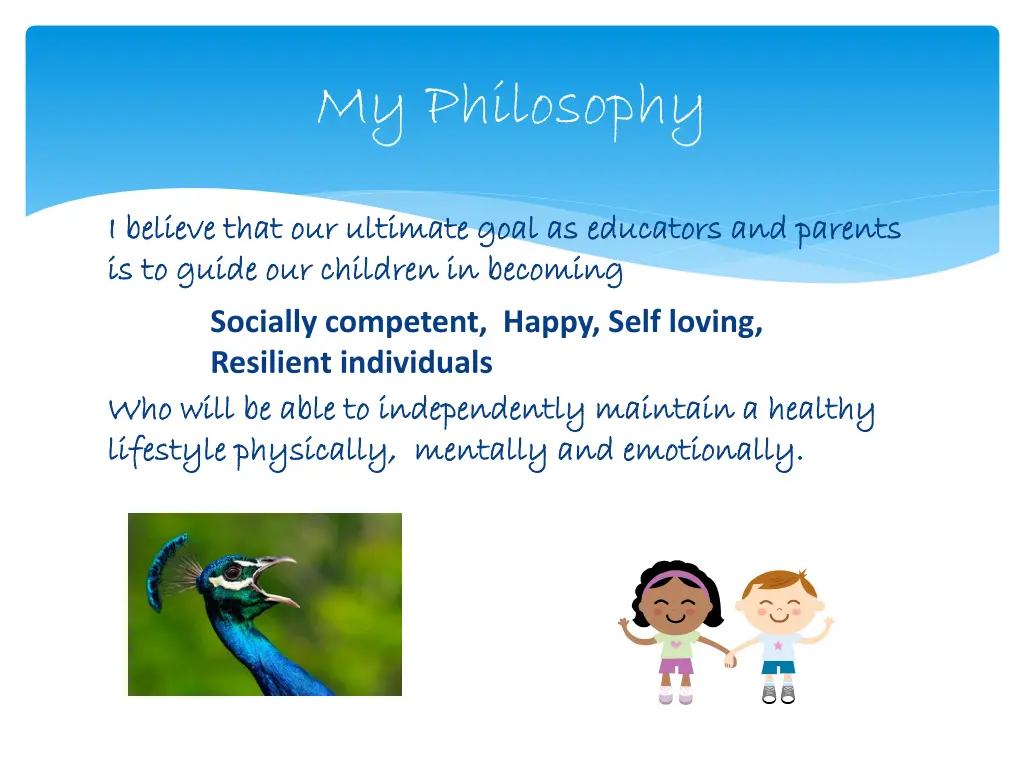 My Philosophy

I believe that our ultimate goal as educators and parents is to guide our children in becoming

Socially competent, Happy, Self loving, Resilient individuals

Who will be able to independently maintain a healthy lifestyle physically, mentally and emotionally.